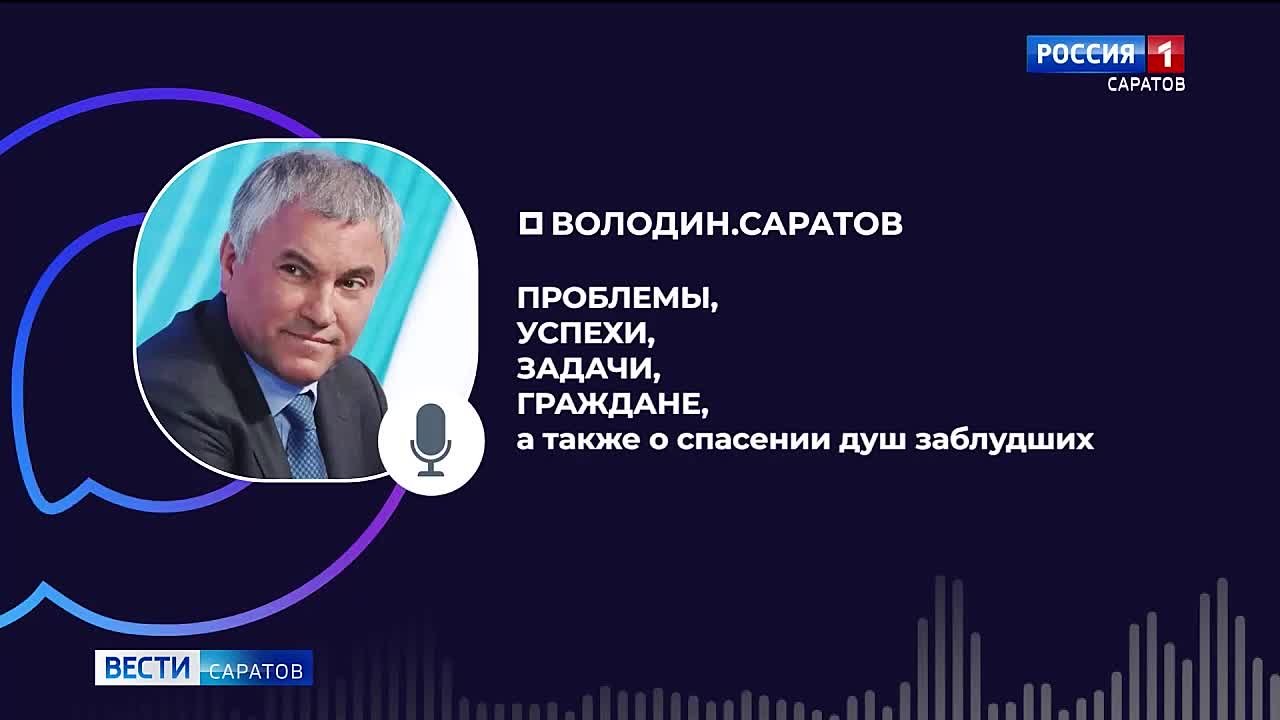 РОССИЯ 1
САРАТОВ

ВОЛОДИН.САРАТОВ

ПРОБЛЕМЫ,
УСПЕХИ,
ЗАДАЧИ,
ГРАЖДАНЕ,
а также о спасении душ заблудших

ВЕСТИ САРАТОВ